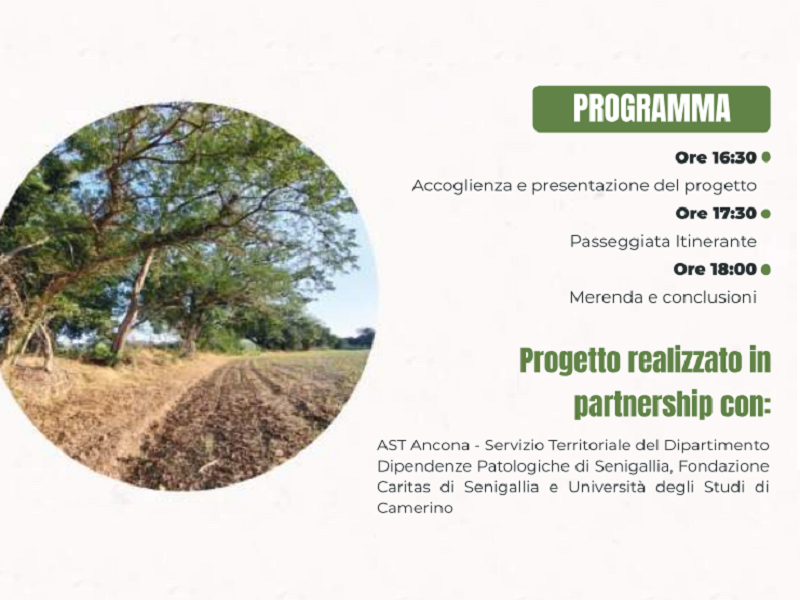 PROGRAMMA

Ore 16:30

Accoglienza e presentazione del progetto

Ore 17:30

Passeggiata Itinerante

Ore 18:00

Merenda e conclusioni

Progetto realizzato in partnership con:

AST Ancona - Servizio Territoriale del Dipartimento Dipendenze Patologiche di Senigallia, Fondazione Caritas di Senigallia e Università degli Studi di Camerino